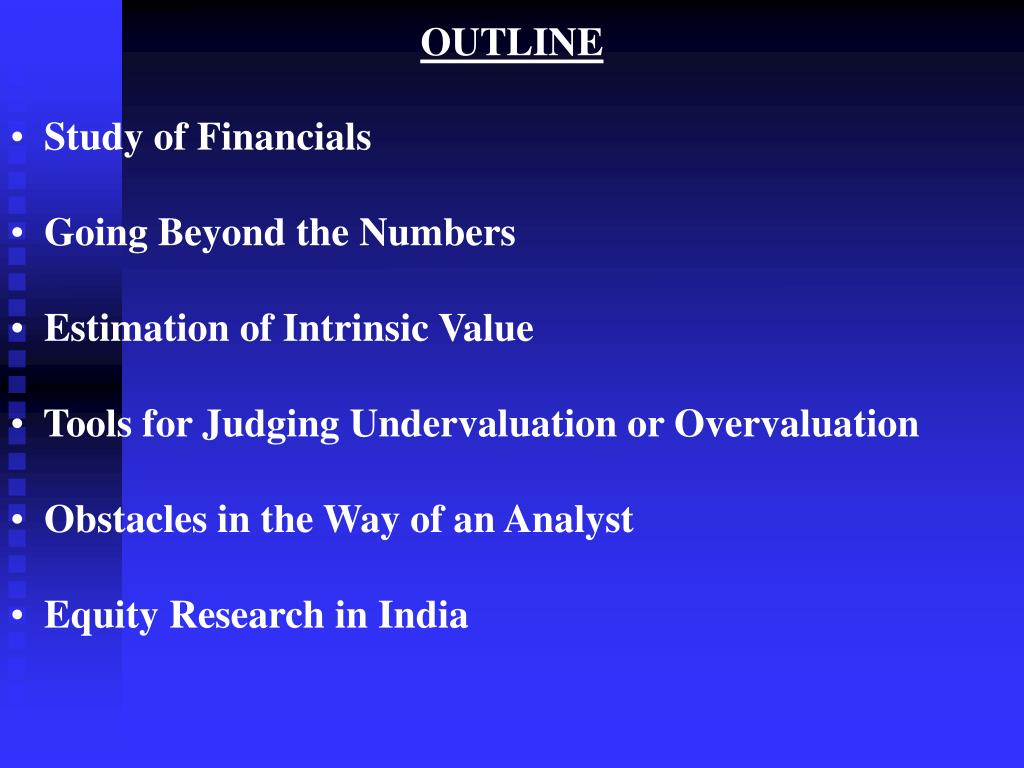 OUTLINE

• Study of Financials

• Going Beyond the Numbers

• Estimation of Intrinsic Value

• Tools for Judging Undervaluation or Overvaluation

• Obstacles in the Way of an Analyst

• Equity Research in India